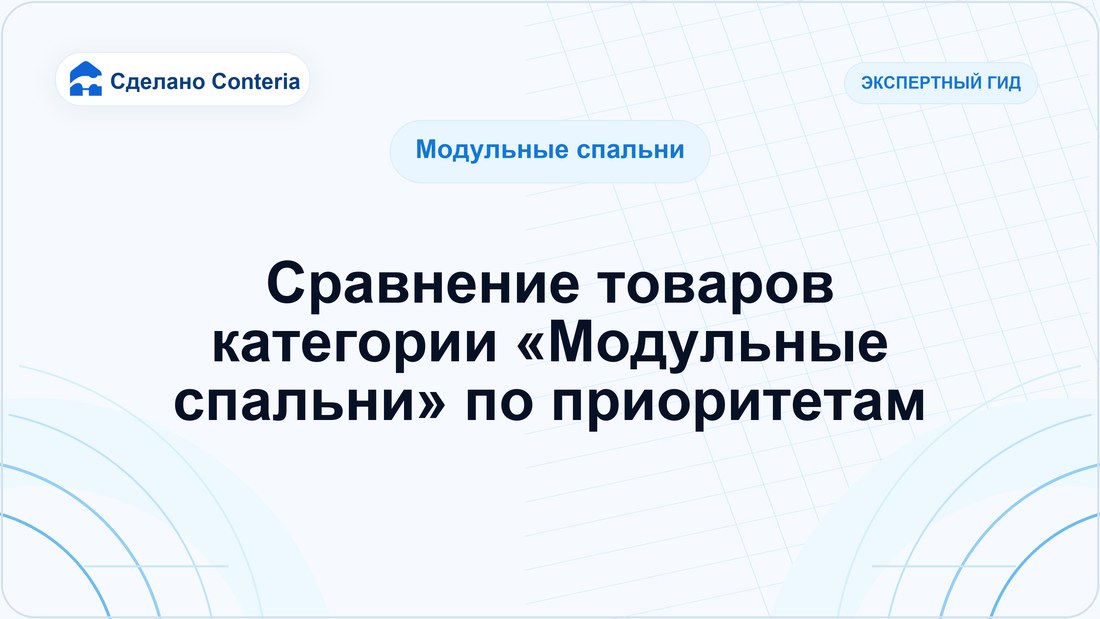 Сделано Conteria

ЭКСПЕРТНЫЙ ГИД

Модульные спальни

Сравнение товаров категории «Модульные спальни» по приоритетам